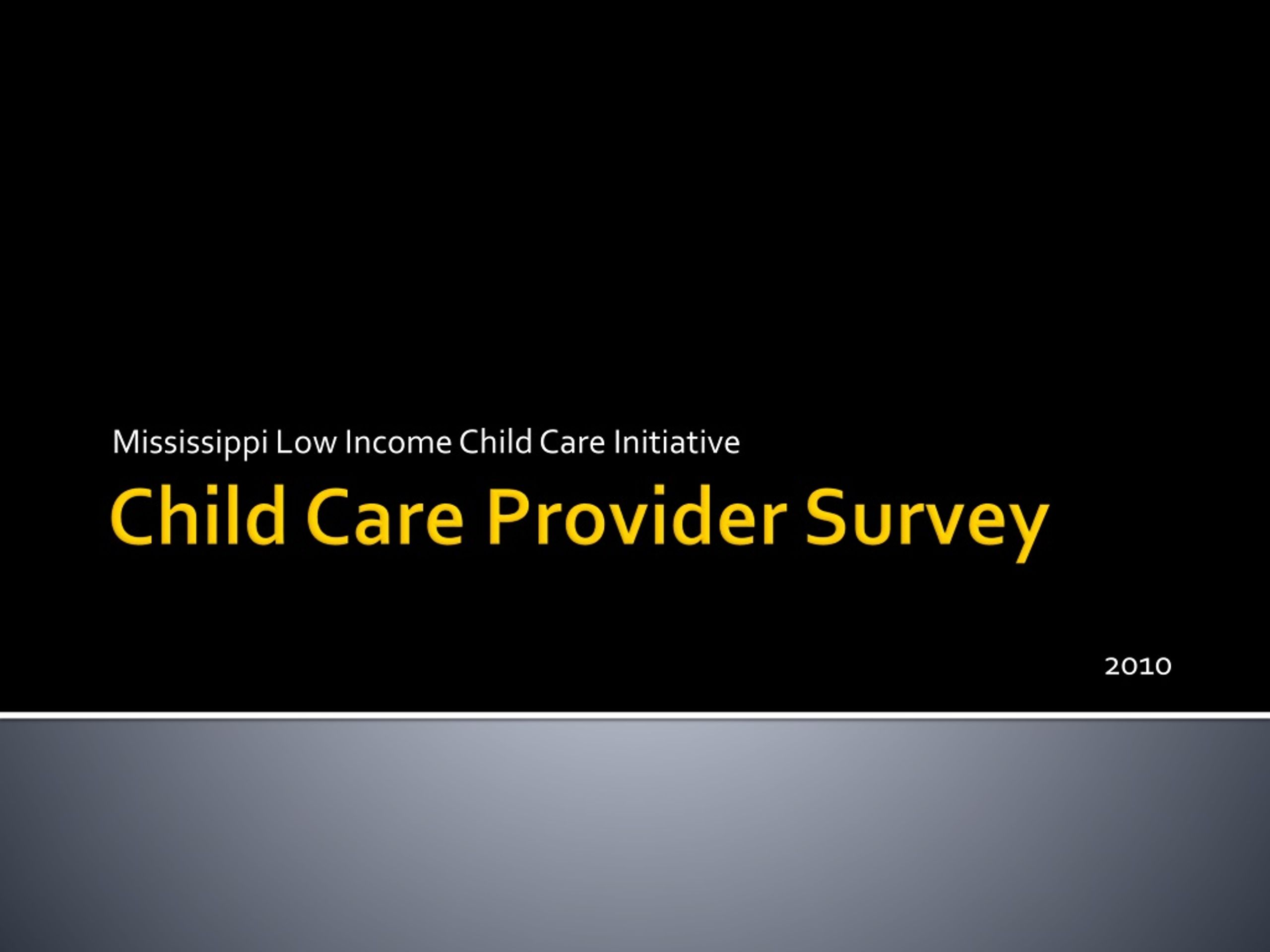 Mississippi Low Income Child Care Initiative

Child Care Provider Survey

2010